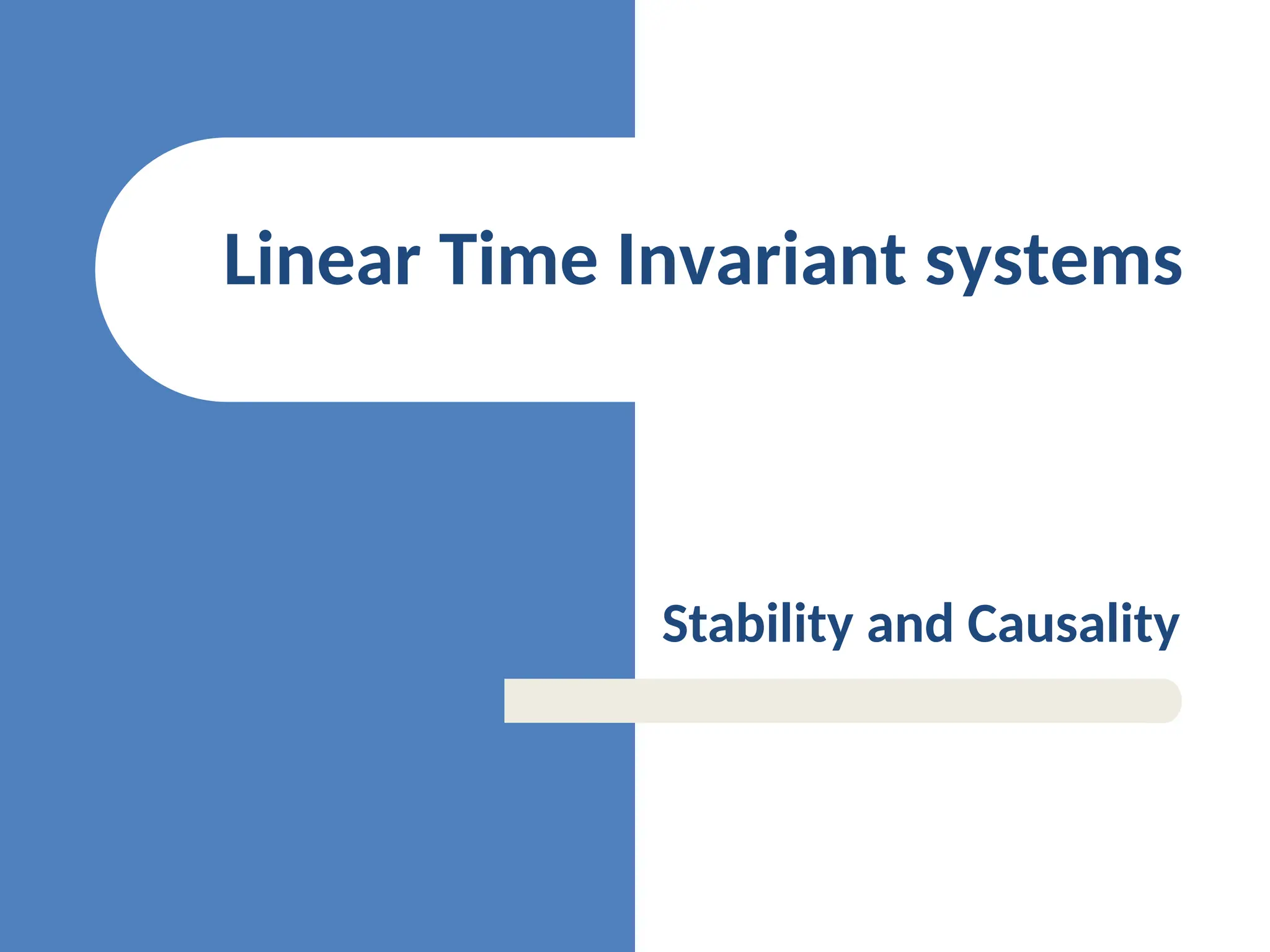 Linear Time Invariant systems

Stability and Causality